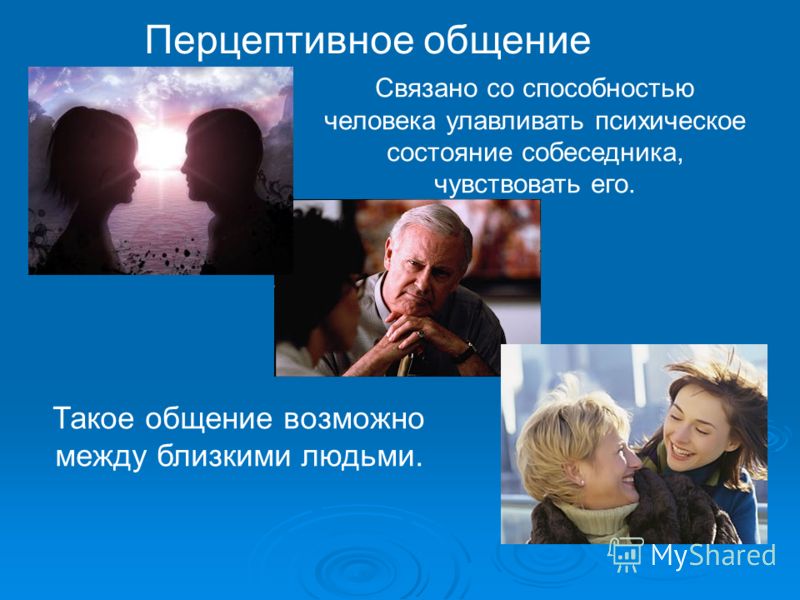 Перцептивное общение

Связано со способностью человека улавливать психическое состояние собеседника, чувствовать его.

Такое общение возможно между близкими людьми.

MyShared